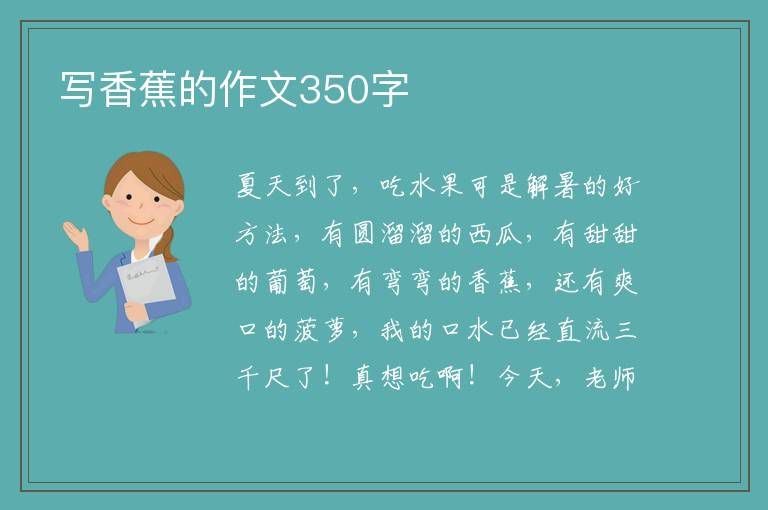 写香蕉的作文350字

夏天到了，吃水果可是解暑的好方法，有圆溜溜的西瓜，有甜甜的葡萄，有弯弯的香蕉，还有爽口的菠萝，我的口水已经直流三千尺了！真想吃啊！今天，老师